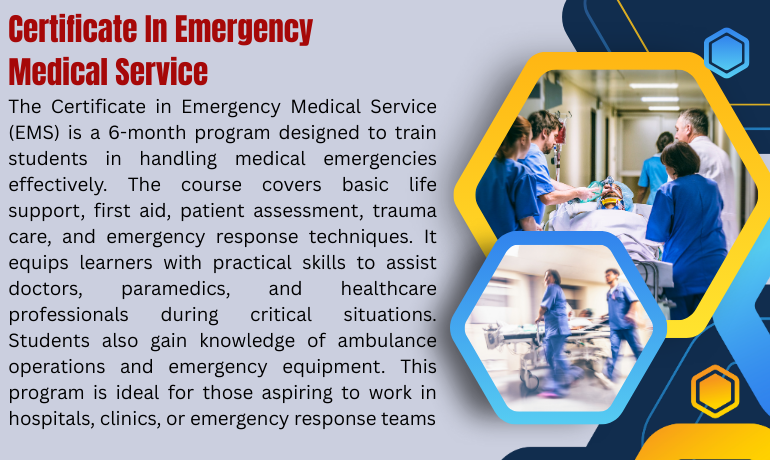 Certificate In Emergency Medical Service

The Certificate in Emergency Medical Service (EMS) is a 6-month program designed to train students in handling medical emergencies effectively. The course covers basic life support, first aid, patient assessment, trauma care, and emergency response techniques. It equips learners with practical skills to assist doctors, paramedics, and healthcare professionals during critical situations. Students also gain knowledge of ambulance operations and emergency equipment. This program is ideal for those aspiring to work in hospitals, clinics, or emergency response teams